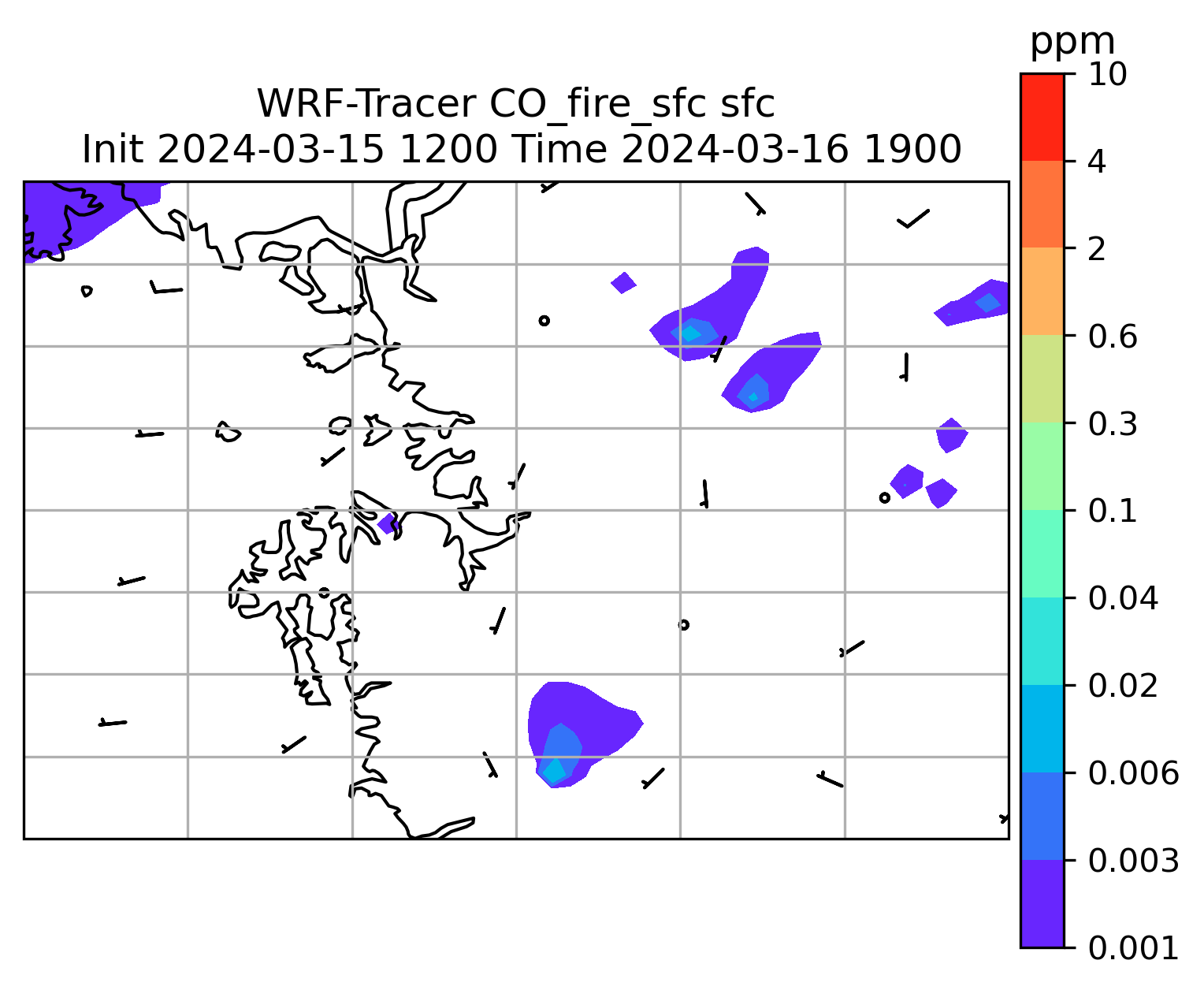 WRF-Tracer CO_fire_sfc sfc
Init 2024-03-15 1200 Time 2024-03-16 1900

ppm
10
4
2
0.6
0.3
0.1
0.04
0.02
0.006
0.003
0.001